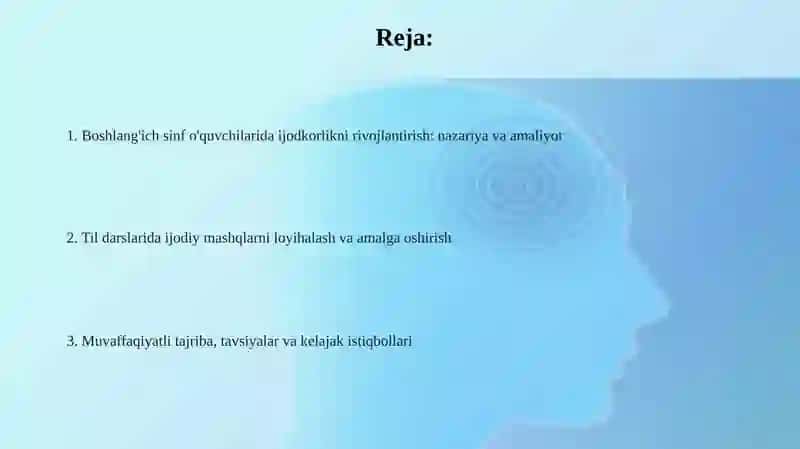 Reja:

1. Boshlang'ich sinf o'quvchilarida ijodkorlikni rivojlantirish: nazariya va amaliyot

2. Til darslarida ijodiy mashqlarni loyihalash va amalga oshirish

3. Muvaffaqiyatli tajriba, tavsiyalar va kelajak istiqbollari